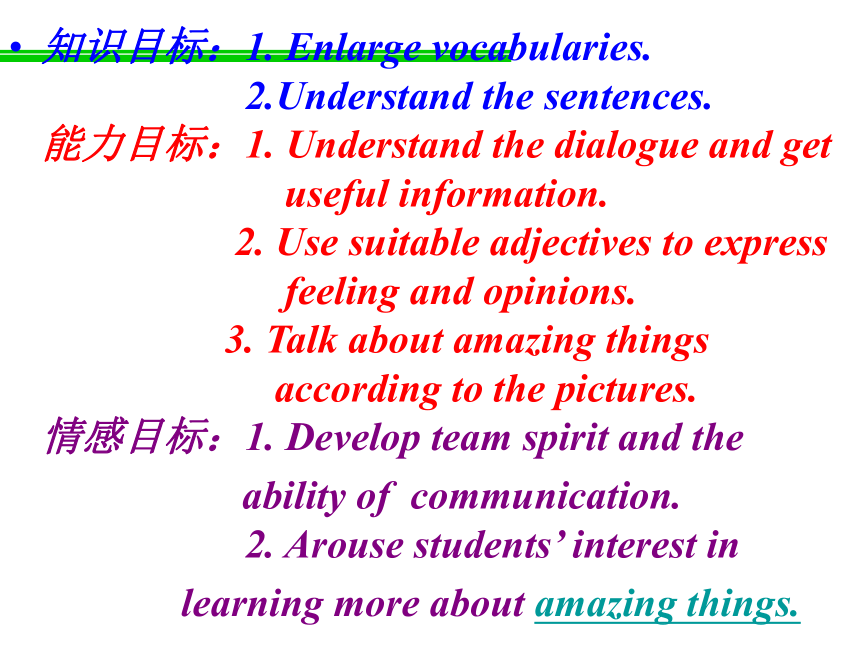 • 知识目标：1. Enlarge vocabularies.
2.Understand the sentences.
能力目标：1. Understand the dialogue and get useful information.
2. Use suitable adjectives to express feeling and opinions.
3. Talk about amazing things according to the pictures.
情感目标：1. Develop team spirit and the ability of communication.
2. Arouse students' interest in learning more about amazing things.